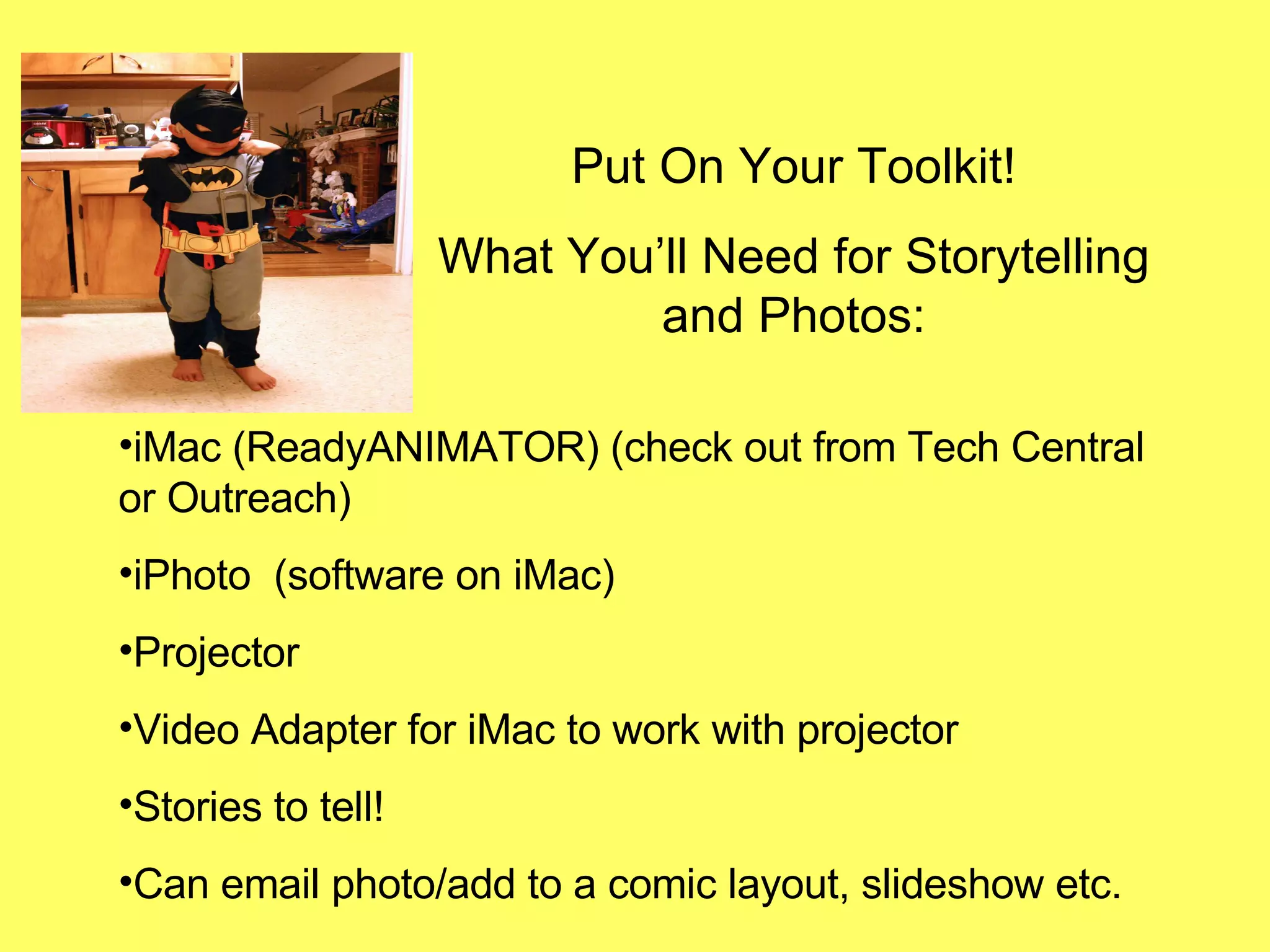 Put On Your Toolkit!

What You’ll Need for Storytelling and Photos:

•iMac (ReadyANIMATOR) (check out from Tech Central or Outreach)

•iPhoto (software on iMac)

•Projector

•Video Adapter for iMac to work with projector

•Stories to tell!

•Can email photo/add to a comic layout, slideshow etc.